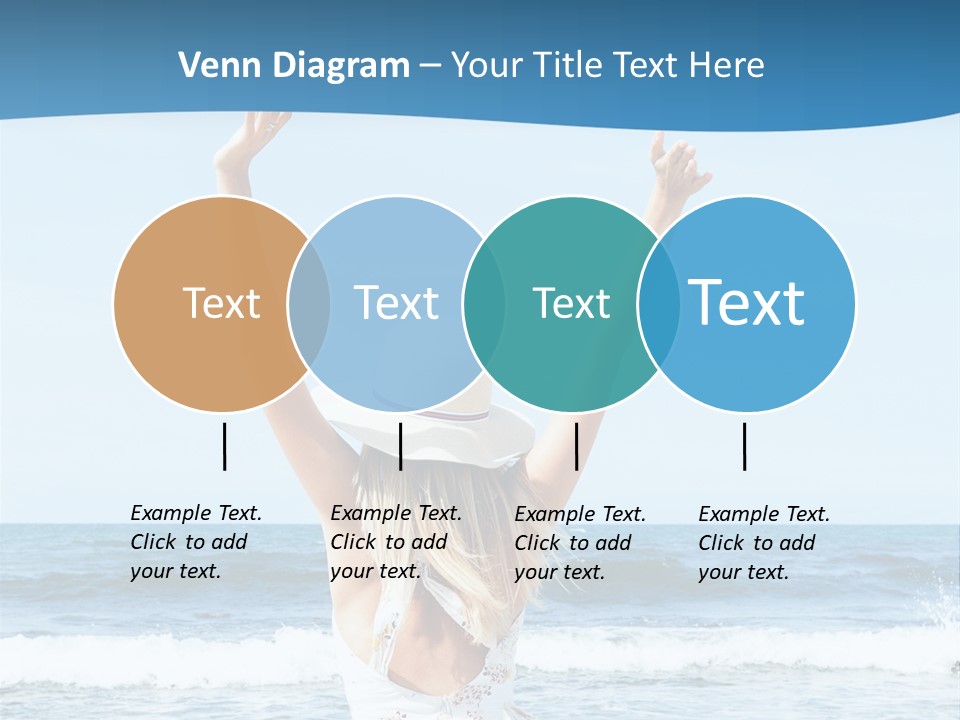 Venn Diagram – Your Title Text Here

Text

Text

Text

Text

Example Text. Click to add your text.

Example Text. Click to add your text.

Example Text. Click to add your text.

Example Text. Click to add your text.